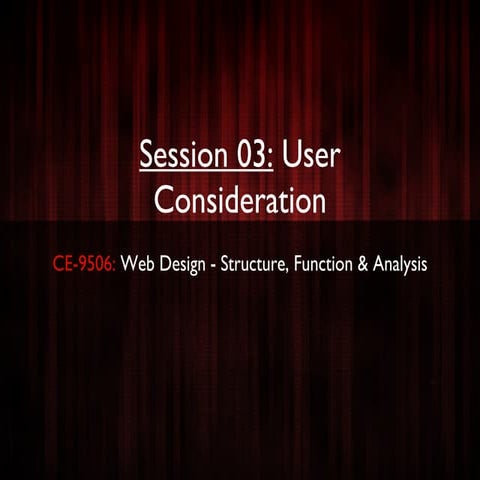 Session 03: User Consideration

CE-9506: Web Design - Structure, Function & Analysis